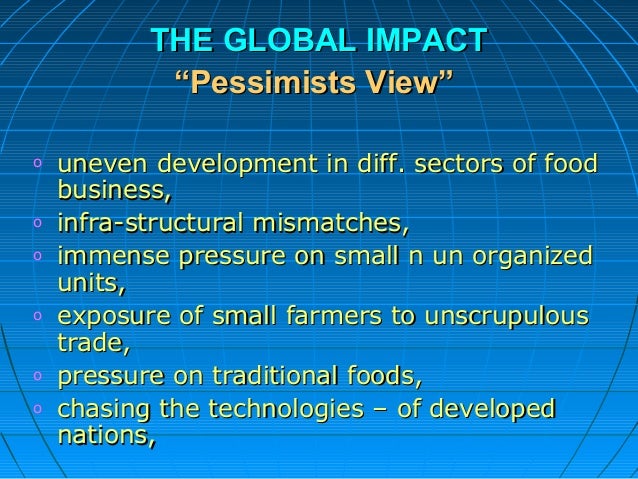 THE GLOBAL IMPACT
“Pessimists View”

o uneven development in diff. sectors of food business,
o infra-structural mismatches,
o immense pressure on small n un organized units,
o exposure of small farmers to unscrupulous trade,
o pressure on traditional foods,
o chasing the technologies – of developed nations,